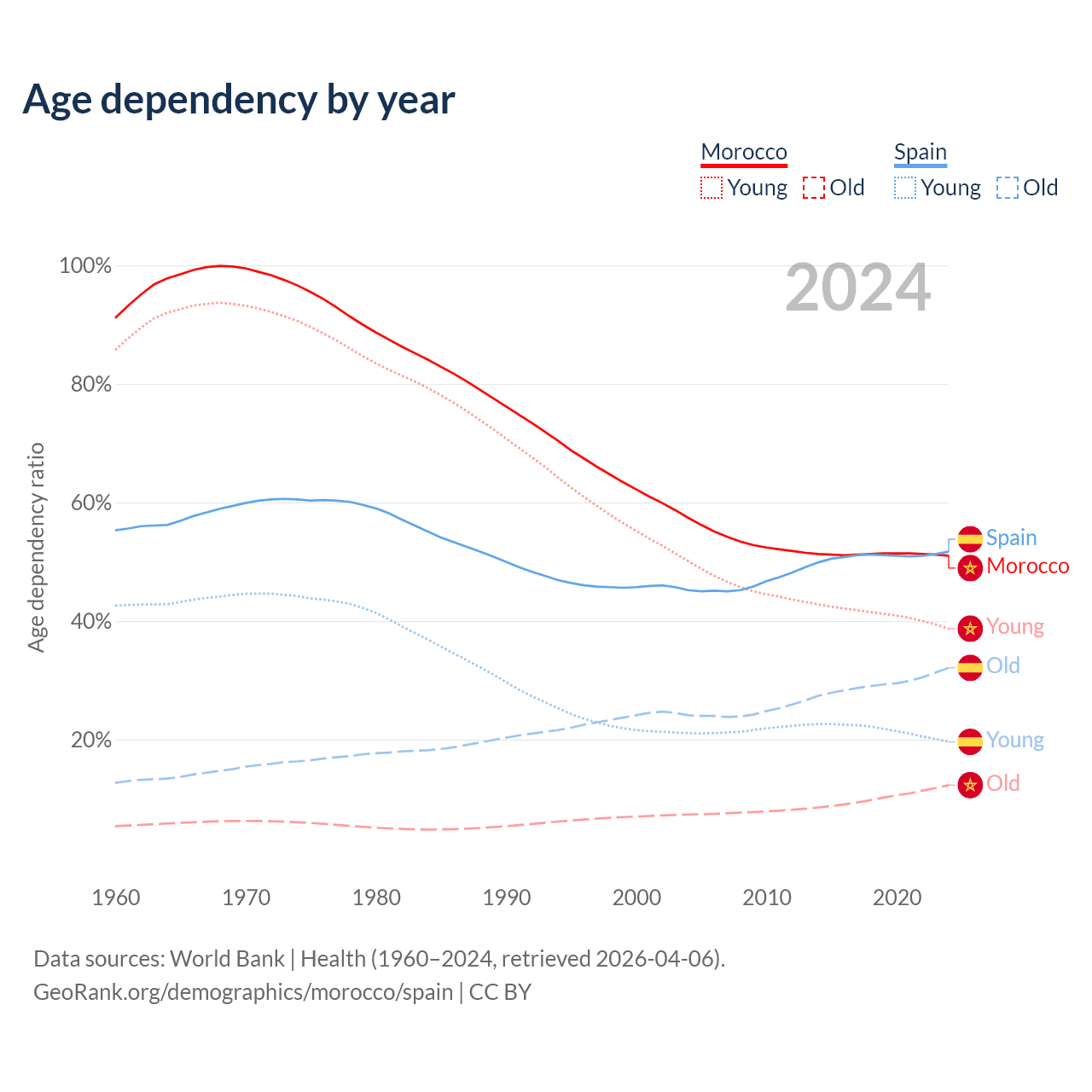 Age dependency by year

Morocco
Young Old
Spain
Young Old

2024

100%
80%
60%
40%
20%

Age dependency ratio

Spain
Morocco
Young
Old
Young
Old

1960 1970 1980 1990 2000 2010 2020

Data sources: World Bank | Health (1960–2024, retrieved 2026-04-06).
GeoRank.org/demographics/morocco/spain | CC BY